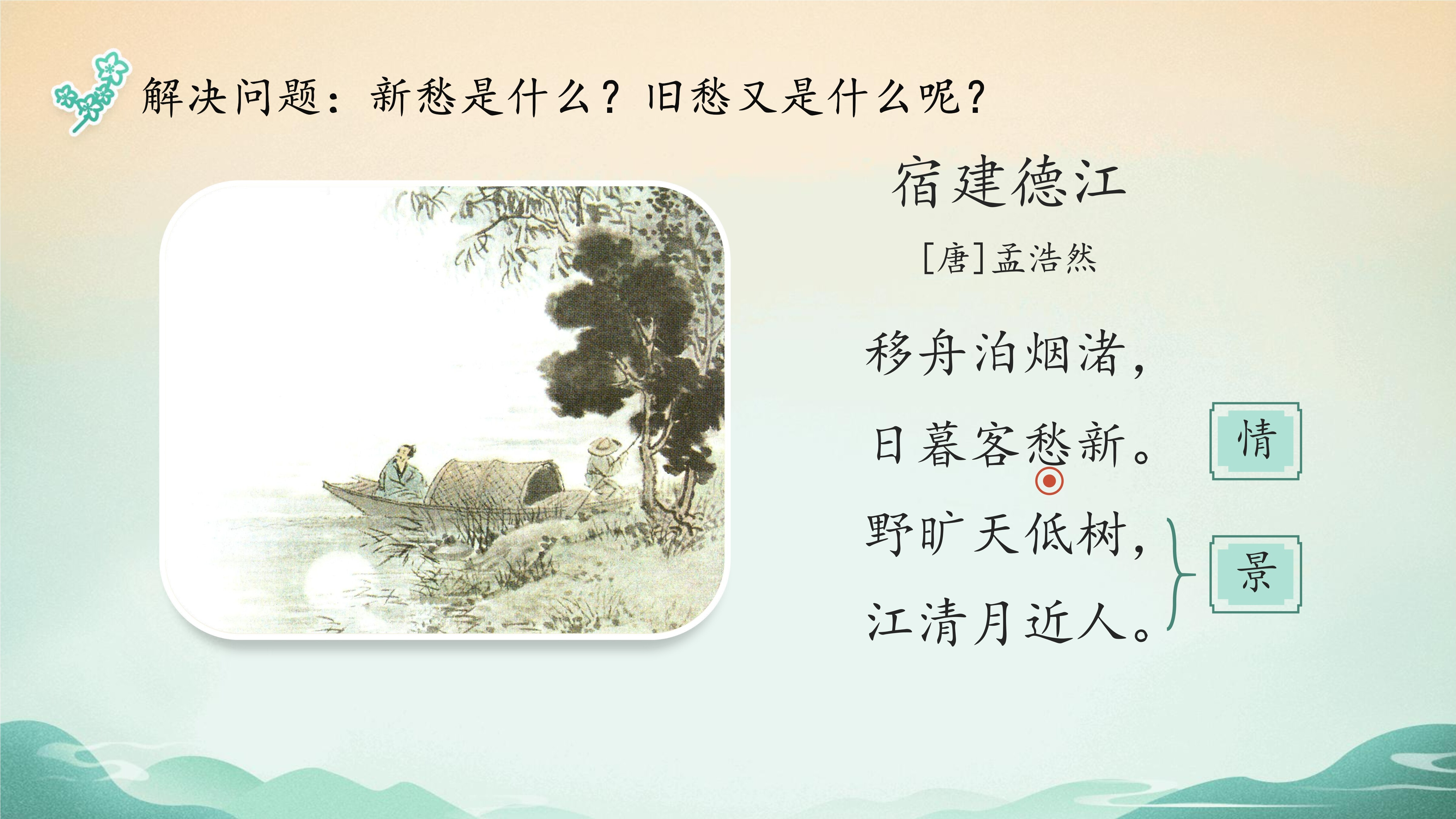 解决问题：新愁是什么？旧愁又是什么呢？

宿建德江

［唐］孟浩然

移舟泊烟渚，

日暮客愁新。

野旷天低树，

江清月近人。

情

景